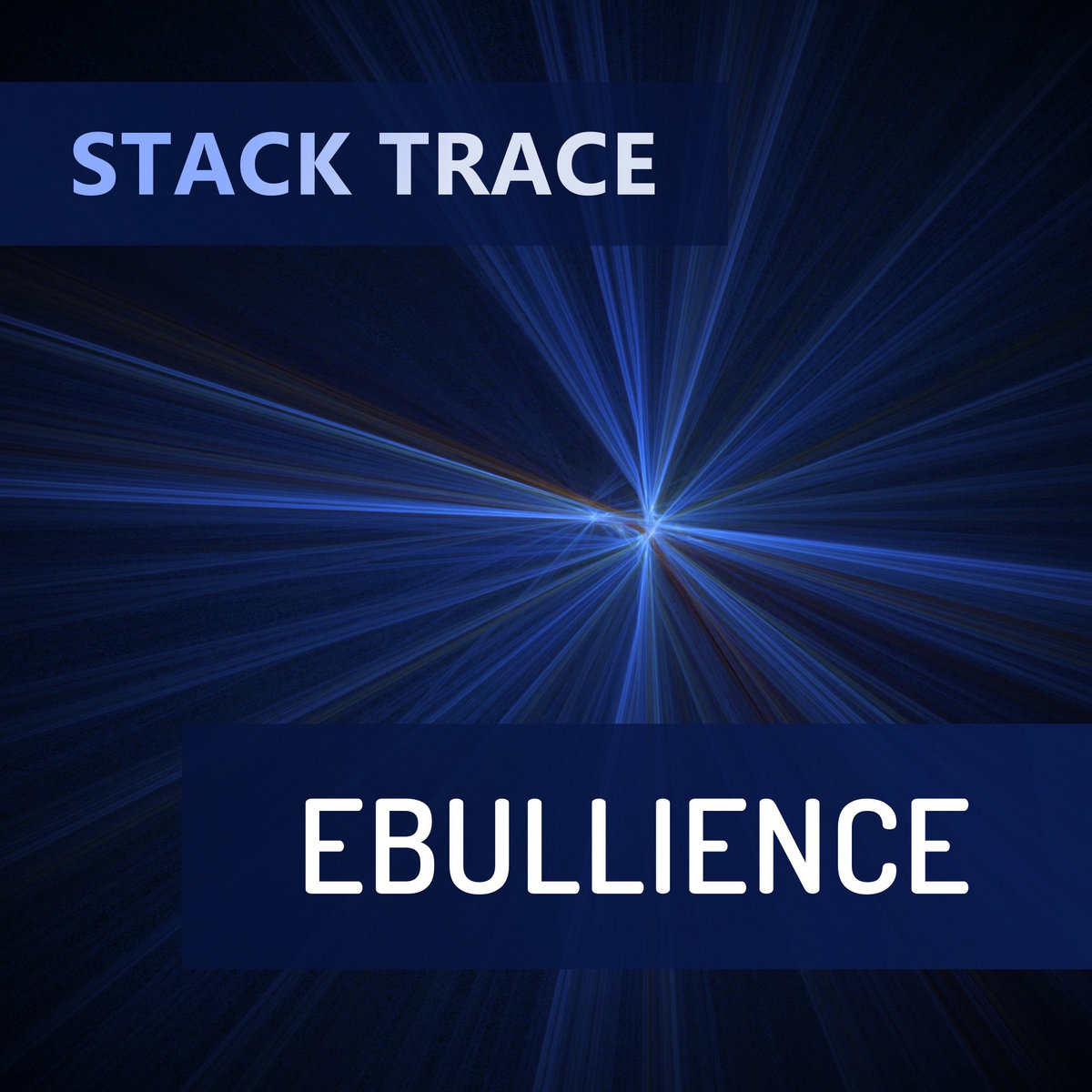 STACK TRACE

EBULLIENCE